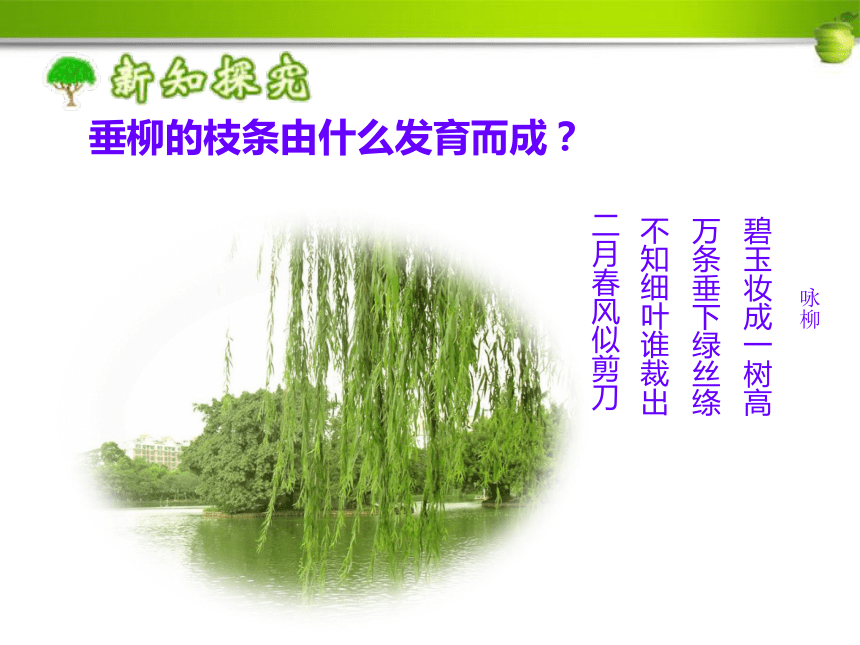 新知探究

垂柳的枝条由什么发育而成？

咏柳

碧玉妆成一树高
万条垂下绿丝绦
不知细叶谁裁出
二月春风似剪刀